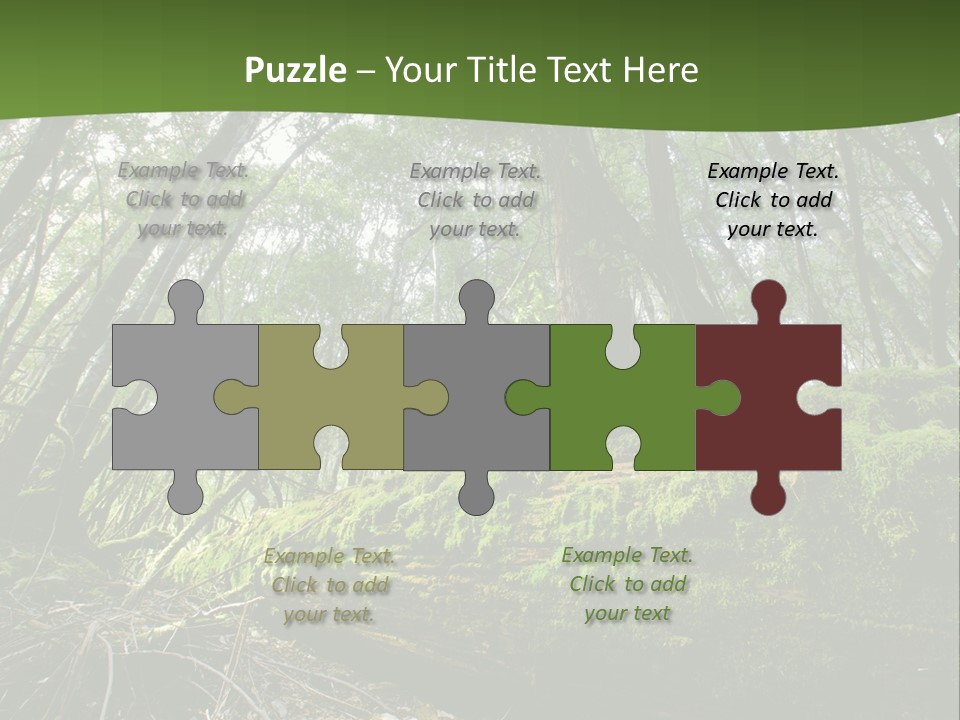 Puzzle – Your Title Text Here

Example Text. Click to add your text.

Example Text. Click to add your text.

Example Text. Click to add your text.

Example Text. Click to add your text.

Example Text. Click to add your text